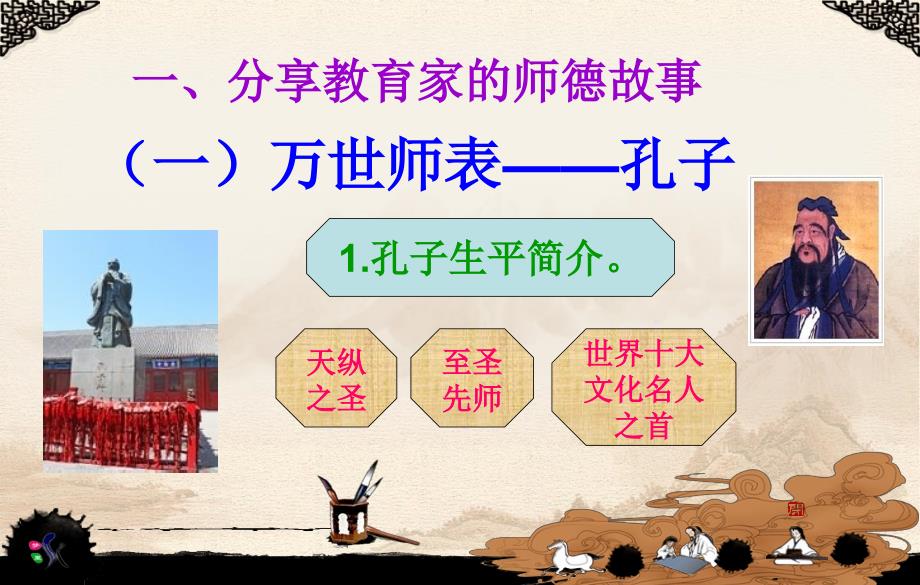 一、分享教育家的师德故事

（一）万世师表——孔子

1.孔子生平简介。

天纵之圣

至圣先师

世界十大文化名人之首